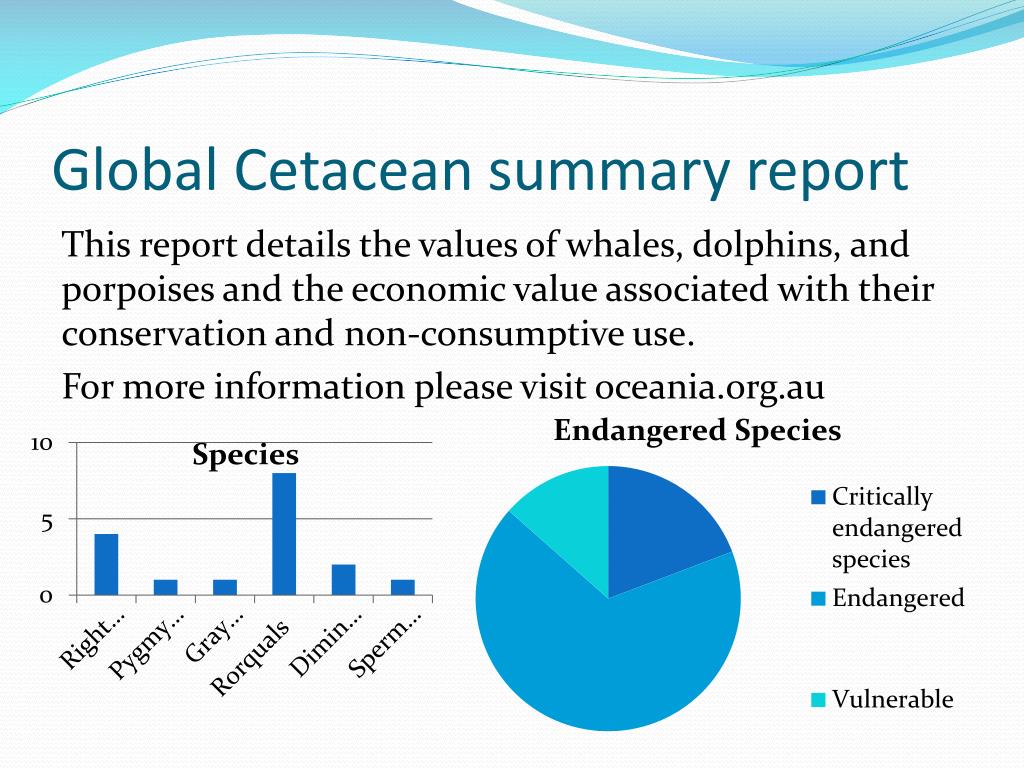 Global Cetacean summary report

This report details the values of whales, dolphins, and porpoises and the economic value associated with their conservation and non-consumptive use.

For more information please visit oceania.org.au

Species

10
5
0

Right…
Pygmy…
Gray…
Rorquals
Dimin…
Sperm…

Endangered Species

Critically endangered species
Endangered
Vulnerable